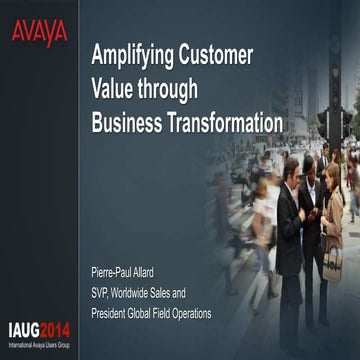 AVAYA

Amplifying Customer Value through Business Transformation

Pierre-Paul Allard
SVP, Worldwide Sales and
President Global Field Operations

IAUG2014
International Avaya Users Group